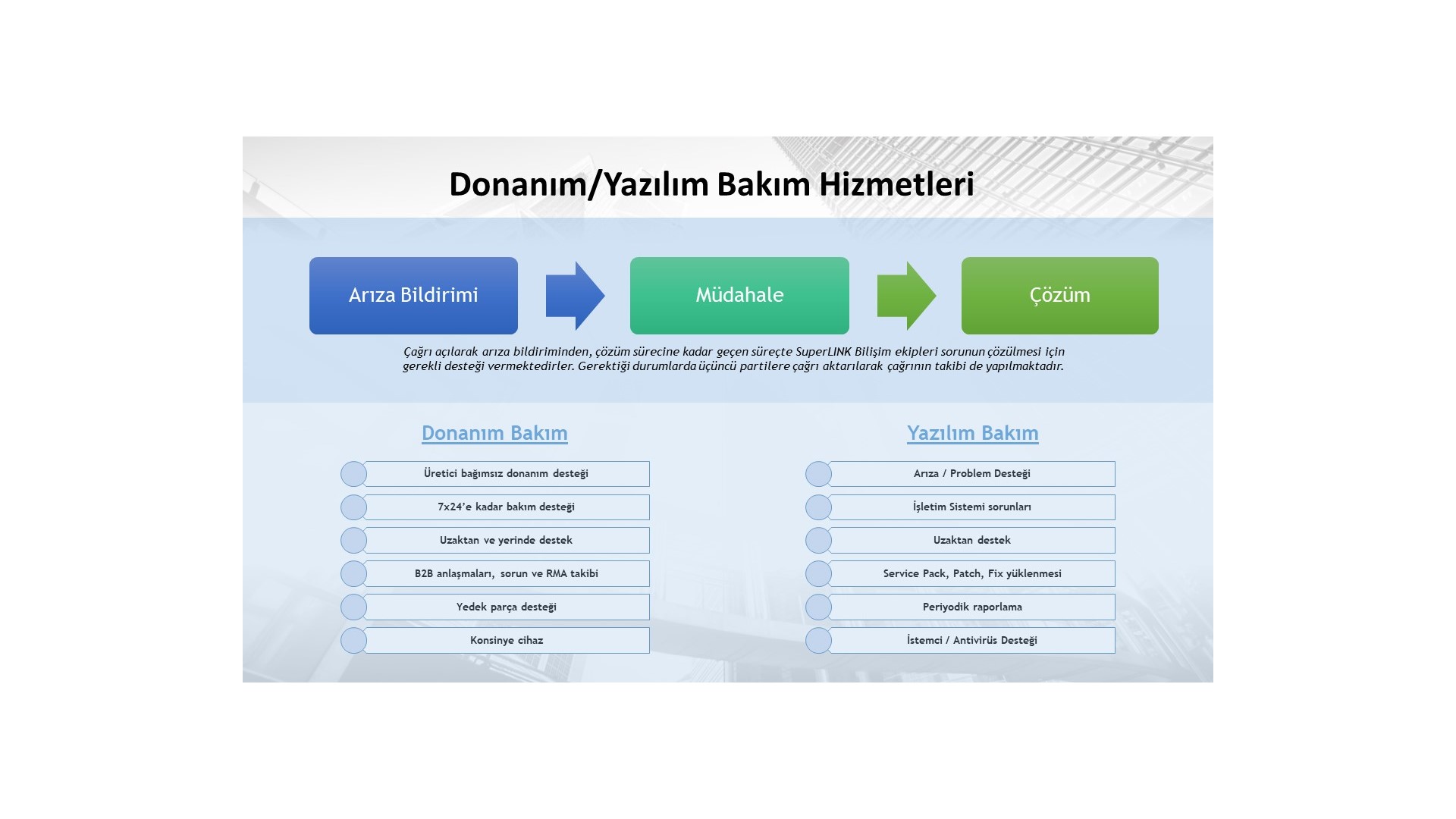 Donanım/Yazılım Bakım Hizmetleri

Arıza Bildirimi

Müdahale

Çözüm

Çağrı açılarak arıza bildiriminden, çözüm sürecine kadar geçen süreçte SuperLINK Bilişim ekipleri sorunun çözülmesi için gerekli desteği vermektedirler. Gerektiği durumlarda üçüncü partilere çağrı aktarılarak çağrının takibi de yapılmaktadır.

Donanım Bakım

Üretici bağımsız donanım desteği

7x24'e kadar bakım desteği

Uzaktan ve yerinde destek

B2B anlaşmaları, sorun ve RMA takibi

Yedek parça desteği

Konsinye cihaz

Yazılım Bakım

Arıza / Problem Desteği

İşletim Sistemi sorunları

Uzaktan destek

Service Pack, Patch, Fix yüklenmesi

Periyodik raporlama

İstemci / Antivirüs Desteği